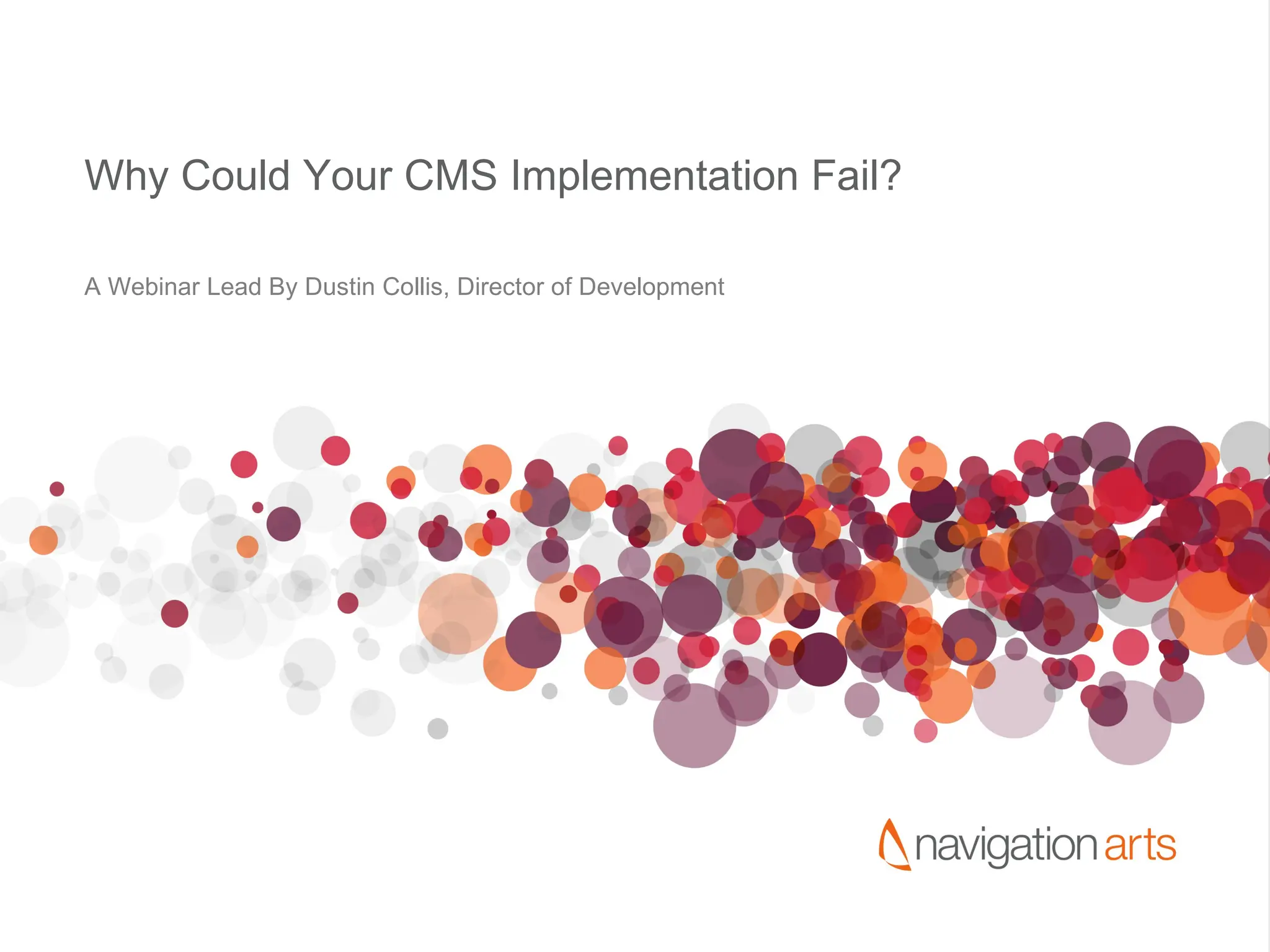 Why Could Your CMS Implementation Fail?

A Webinar Lead By Dustin Collis, Director of Development

navigation arts